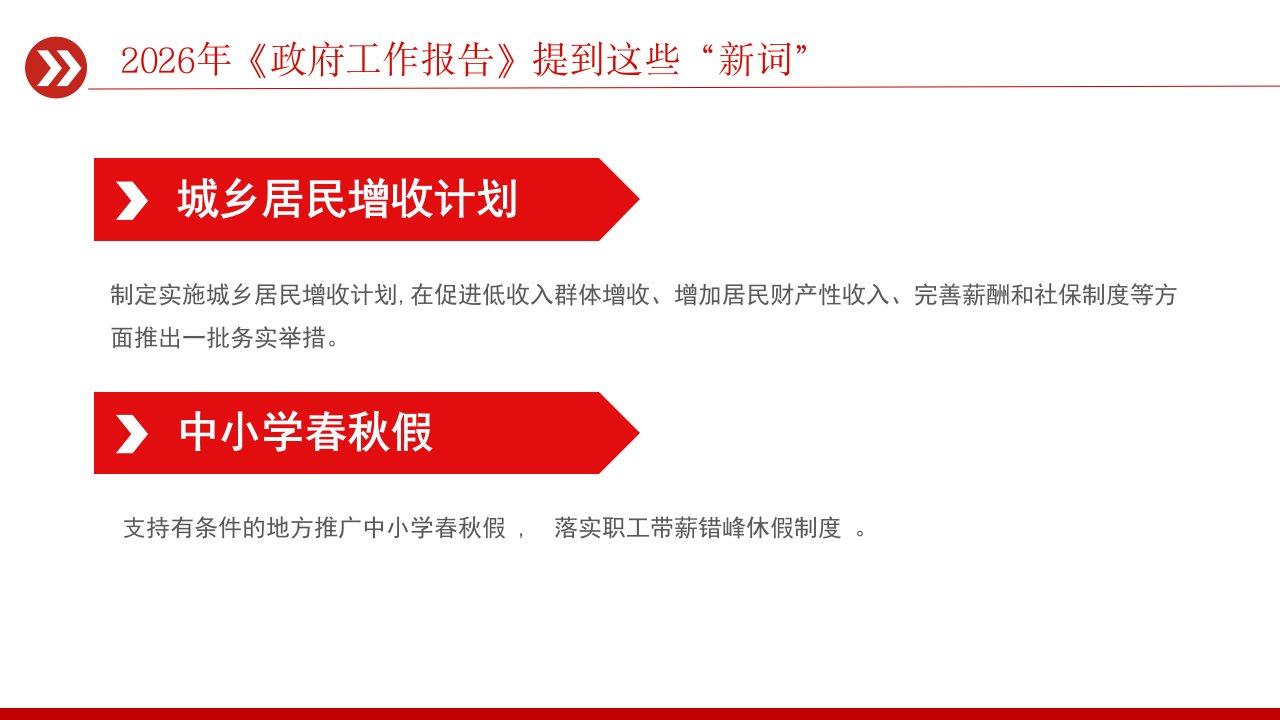 2026年《政府工作报告》提到这些“新词”

城乡居民增收计划

制定实施城乡居民增收计划，在促进低收入群体增收、增加居民财产性收入、完善薪酬和社保制度等方面推出一批务实举措。

中小学春秋假

支持有条件的地方推广中小学春秋假， 落实职工带薪错峰休假制度 。